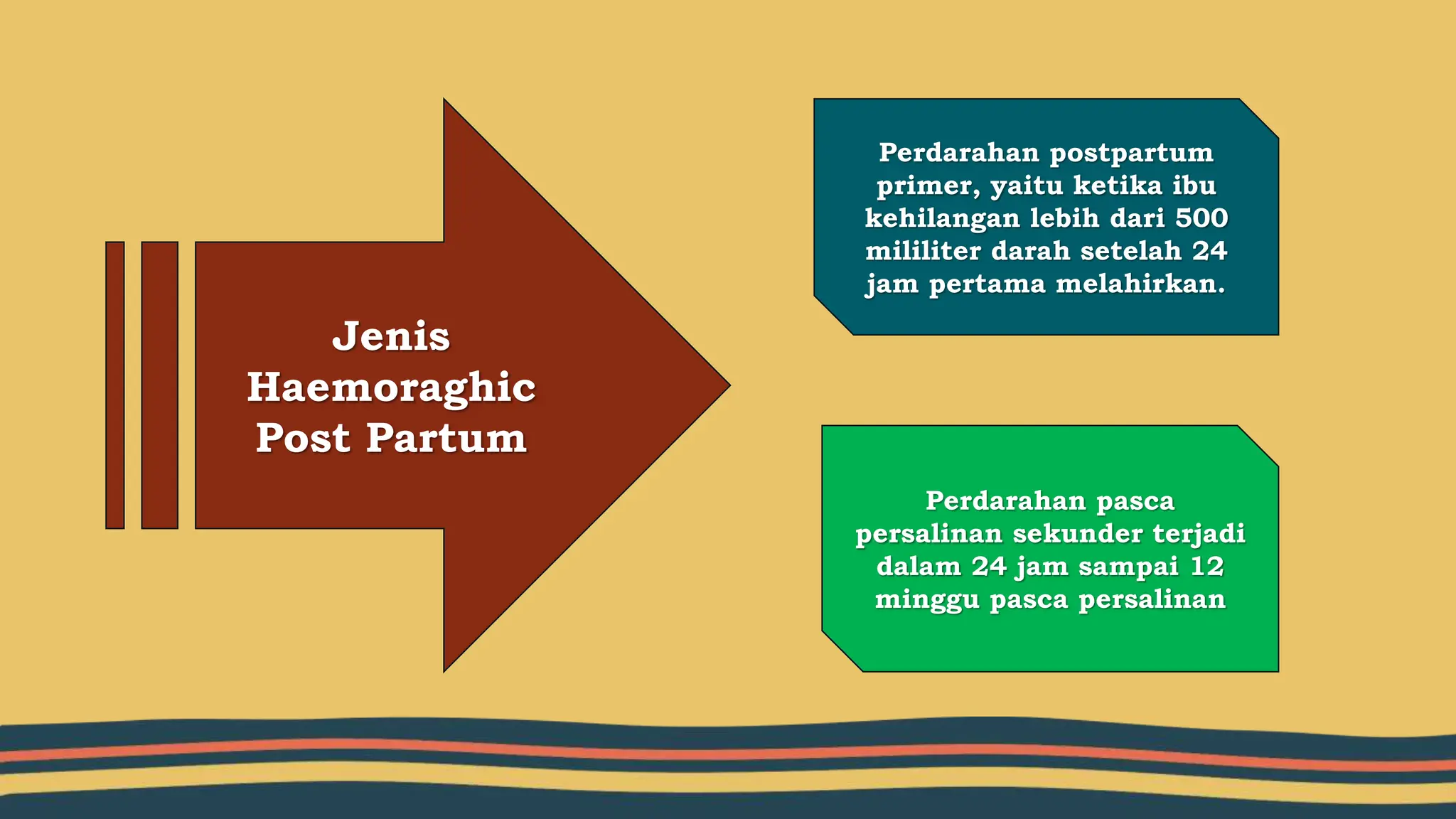 Jenis Haemoraghic Post Partum

Perdarahan postpartum primer, yaitu ketika ibu kehilangan lebih dari 500 mililiter darah setelah 24 jam pertama melahirkan.

Perdarahan pasca persalinan sekunder terjadi dalam 24 jam sampai 12 minggu pasca persalinan